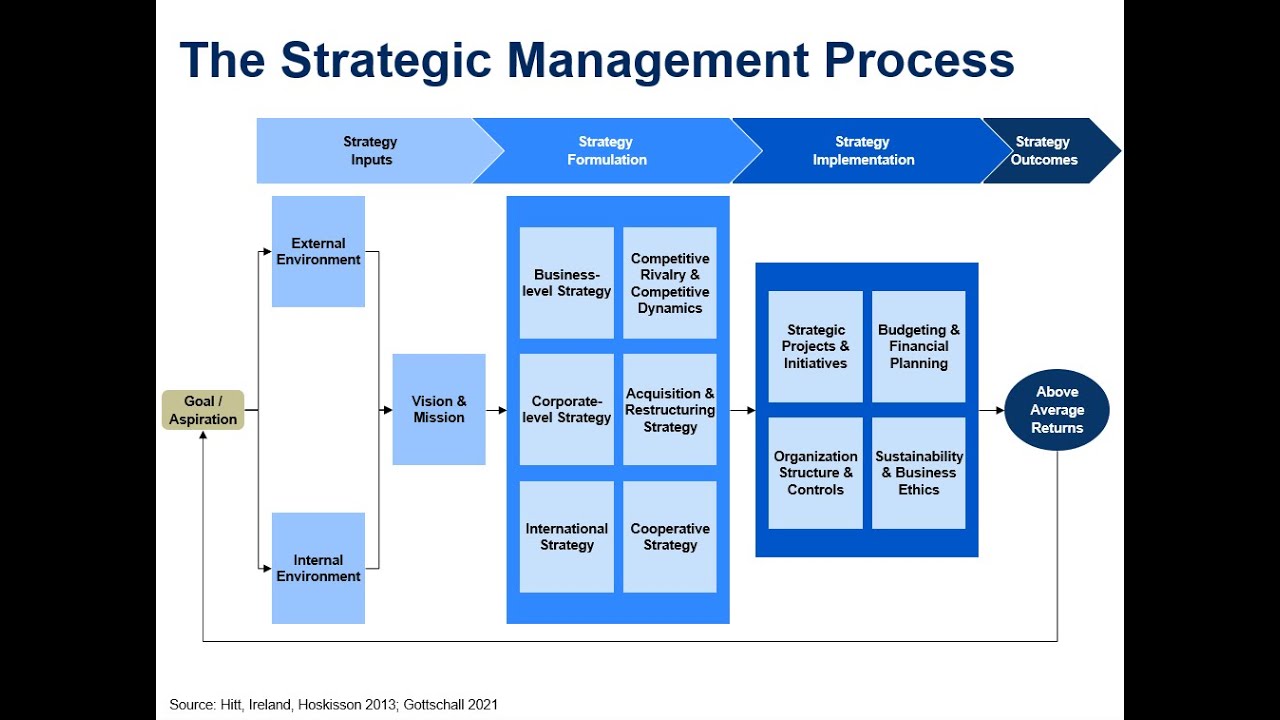 The Strategic Management Process

Strategy Inputs

Strategy Formulation

Strategy Implementation

Strategy Outcomes

Goal / Aspiration

External Environment

Internal Environment

Vision & Mission

Business-level Strategy

Competitive Rivalry & Competitive Dynamics

Corporate-level Strategy

Acquisition & Restructuring Strategy

International Strategy

Cooperative Strategy

Strategic Projects & Initiatives

Budgeting & Financial Planning

Organization Structure & Controls

Sustainability & Business Ethics

Above Average Returns

Source: Hitt, Ireland, Hoskisson 2013; Gottschall 2021